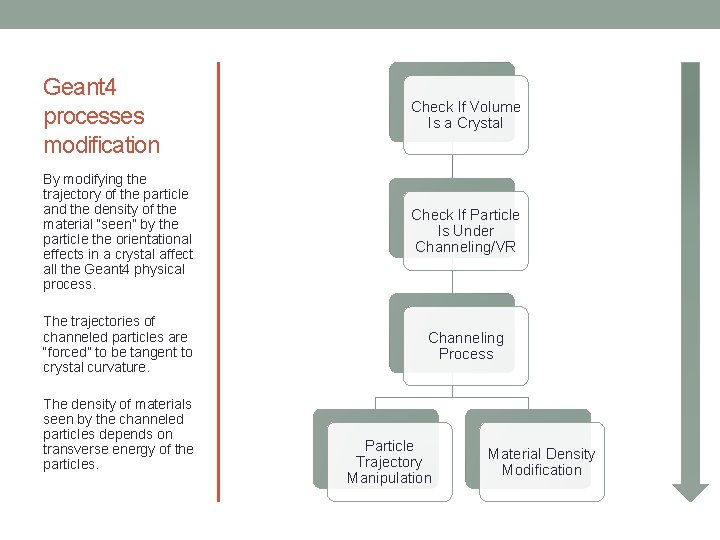 Geant4 processes modification

By modifying the trajectory of the particle and the density of the material "seen" by the particle the orientational effects in a crystal affect all the Geant4 physical process.

The trajectories of channeled particles are "forced" to be tangent to crystal curvature.

The density of materials seen by the channeled particles depends on transverse energy of the particles.

Check If Volume Is a Crystal

Check If Particle Is Under Channeling/VR

Channeling Process

Particle Trajectory Manipulation

Material Density Modification